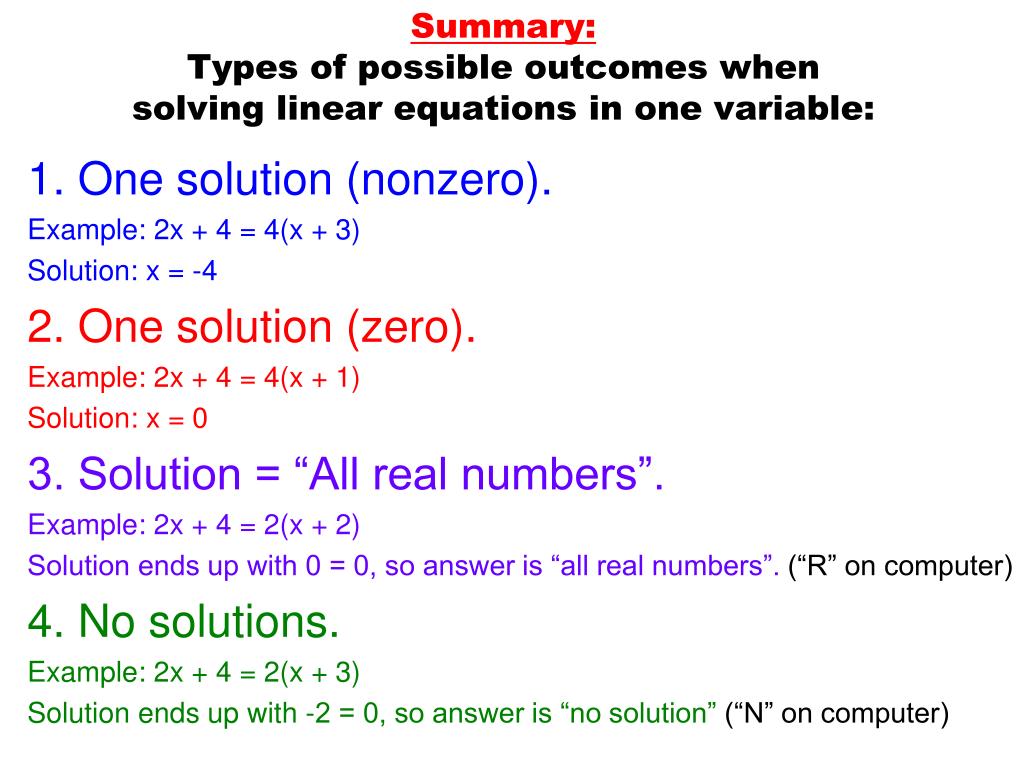 Summary:
Types of possible outcomes when solving linear equations in one variable:

1. One solution (nonzero).

Example: $2x + 4 = 4(x + 3)$

Solution: $x = -4$

2. One solution (zero).

Example: $2x + 4 = 4(x + 1)$

Solution: $x = 0$

3. Solution = “All real numbers”.

Example: $2x + 4 = 2(x + 2)$

Solution ends up with $0 = 0$, so answer is “all real numbers”. (“R” on computer)

4. No solutions.

Example: $2x + 4 = 2(x + 3)$

Solution ends up with $-2 = 0$, so answer is “no solution” (“N” on computer)